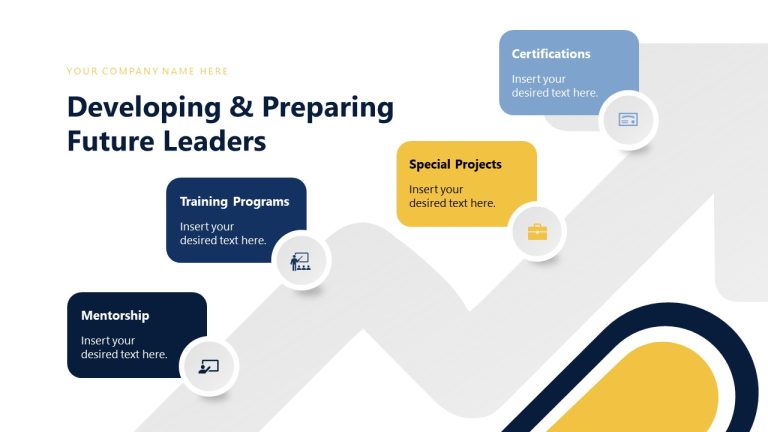 YOUR COMPANY NAME HERE

Developing & Preparing Future Leaders

Certifications

Insert your desired text here.

Special Projects

Insert your desired text here.

Training Programs

Insert your desired text here.

Mentorship

Insert your desired text here.